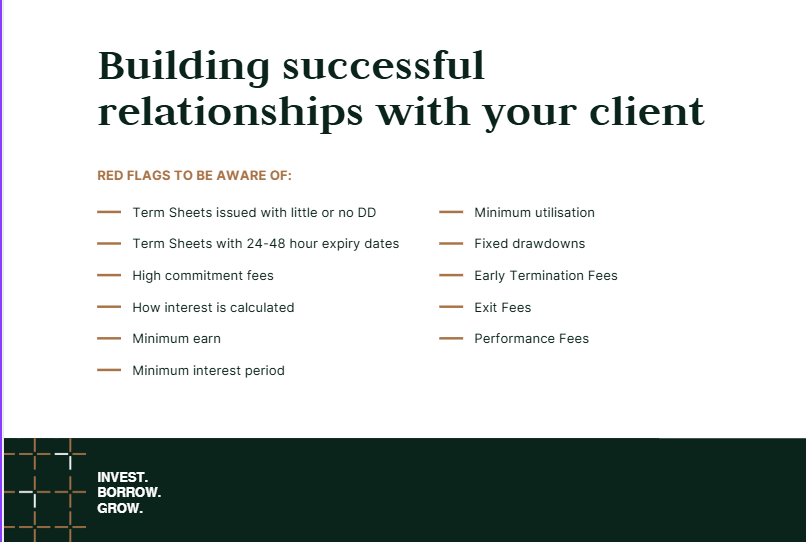 Building successful relationships with your client

RED FLAGS TO BE AWARE OF:

— Term Sheets issued with little or no DD
— Term Sheets with 24-48 hour expiry dates
— High commitment fees
— How interest is calculated
— Minimum earn
— Minimum interest period

— Minimum utilisation
— Fixed drawdowns
— Early Termination Fees
— Exit Fees
— Performance Fees

INVEST.
BORROW.
GROW.